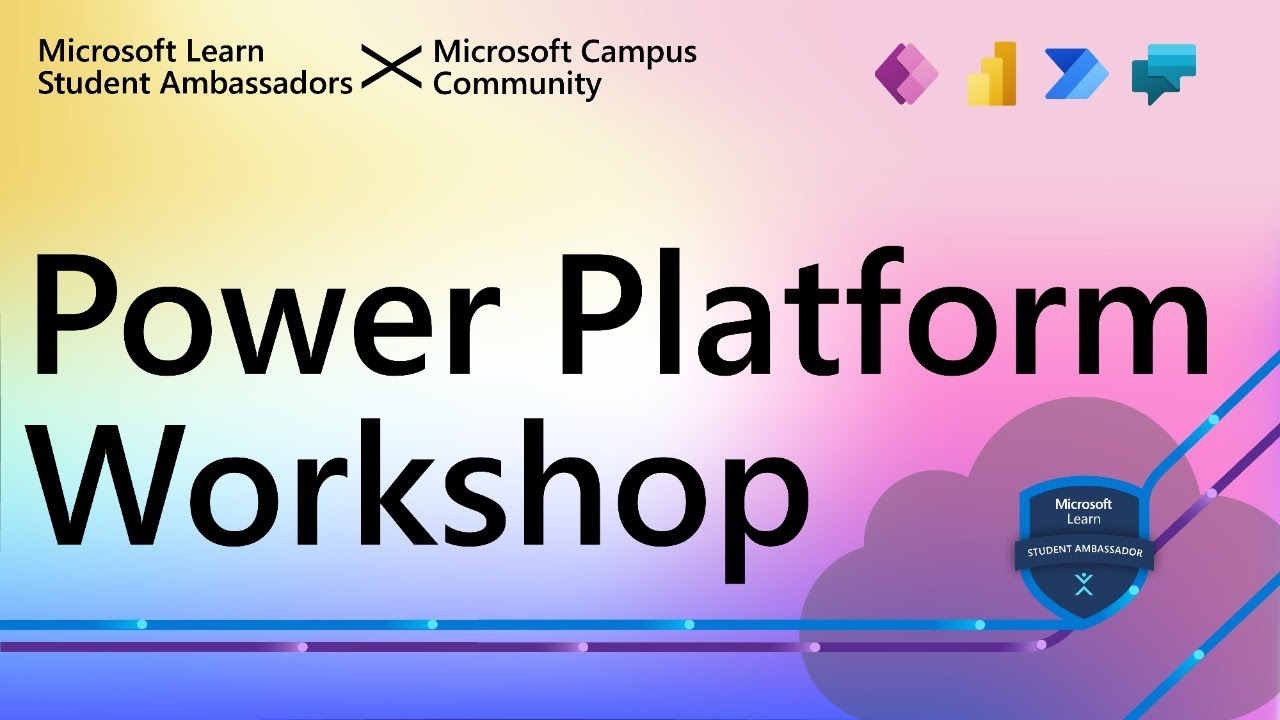 Microsoft Learn
Student Ambassadors

Microsoft Campus
Community

Power Platform
Workshop

Microsoft
Learn
STUDENT AMBASSADOR